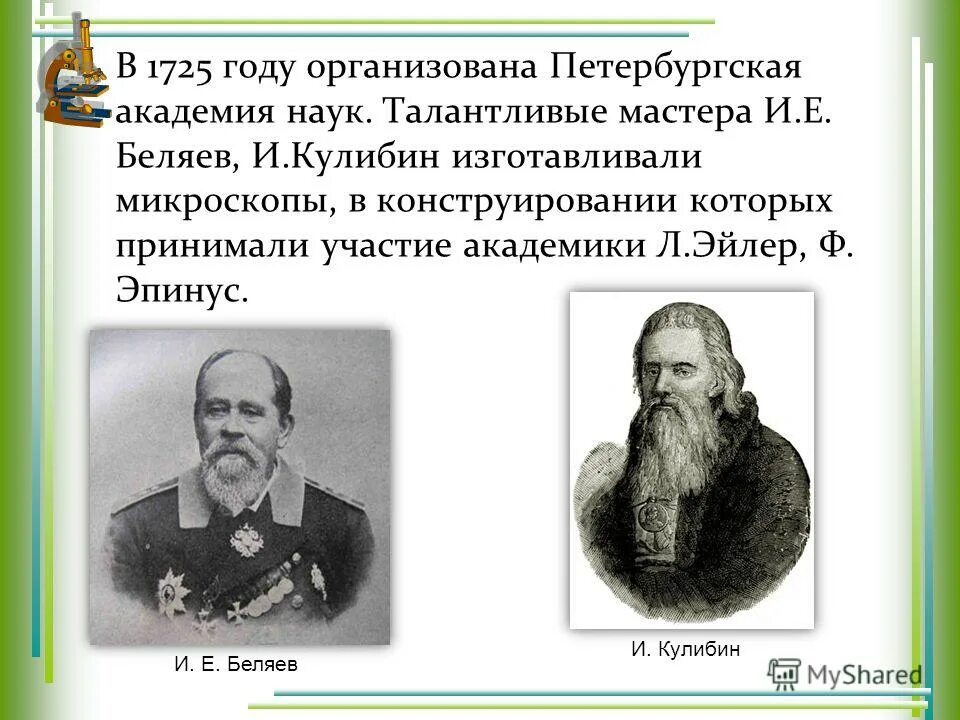 В 1725 году организована Петербургская академия наук. Талантливые мастера И.Е. Беляев, И.Кулибин изготавливали микроскопы, в конструировании которых принимали участие академики Л.Эйлер, Ф. Эпинус.

И. Е. Беляев

И. Кулибин

MyShared